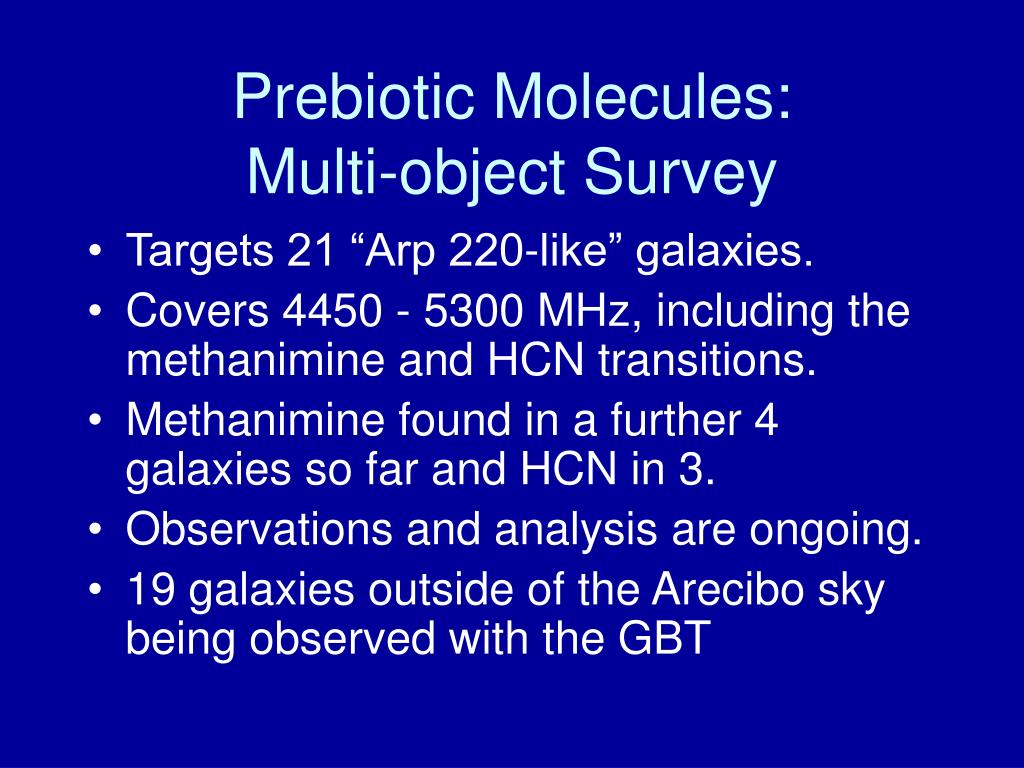 Prebiotic Molecules:
Multi-object Survey

• Targets 21 “Arp 220-like” galaxies.
• Covers 4450 - 5300 MHz, including the methanimine and HCN transitions.
• Methanimine found in a further 4 galaxies so far and HCN in 3.
• Observations and analysis are ongoing.
• 19 galaxies outside of the Arecibo sky being observed with the GBT